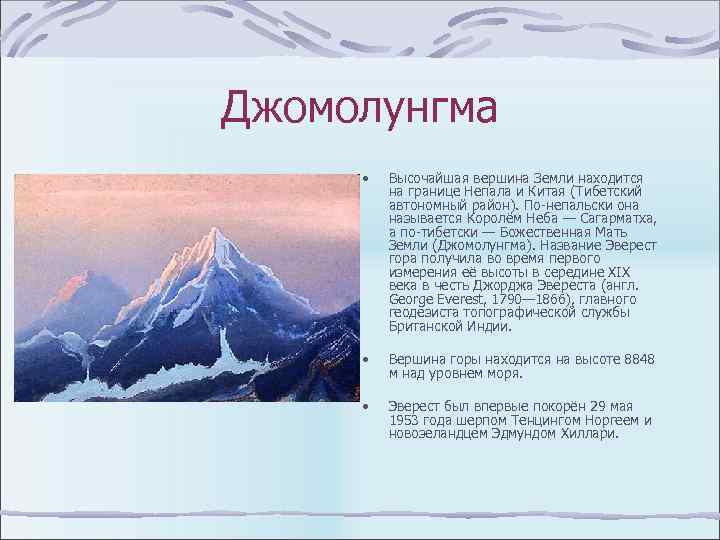 Джомолунгма

• Высочайшая вершина Земли находится на границе Непала и Китая (Тибетский автономный район). По-непальски она называется Королём Неба — Сагарматха, а по-тибетски — Божественная Мать Земли (Джомолунгма). Название Эверест гора получила во время первого измерения её высоты в середине XIX века в честь Джорджа Эвереста (англ. George Everest, 1790—1866), главного геодезиста топографической службы Британской Индии.

• Вершина горы находится на высоте 8848 м над уровнем моря.

• Эверест был впервые покорён 29 мая 1953 года шерпом Тенцингом Норгеем и новозеландцем Эдмундом Хиллари.